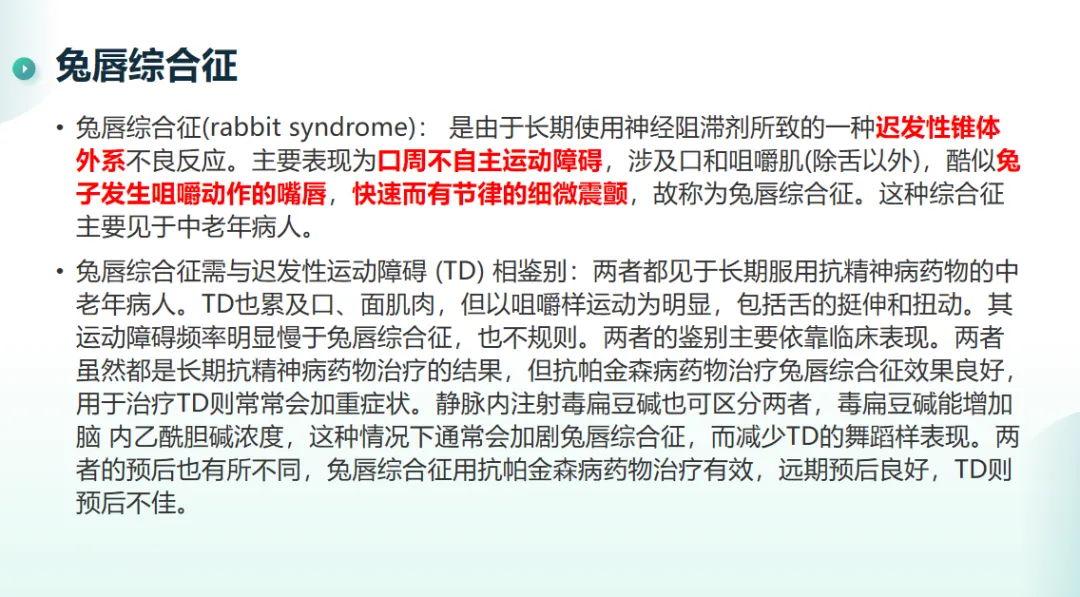 兔唇综合征

• 兔唇综合征(rabbit syndrome)： 是由于长期使用神经阻滞剂所致的一种迟发性锥体外系不良反应。主要表现为口周不自主运动障碍，涉及口和咀嚼肌(除舌以外)，酷似兔子发生咀嚼动作的嘴唇，快速而有节律的细微震颤，故称为兔唇综合征。这种综合征主要见于中老年病人。

• 兔唇综合征需与迟发性运动障碍 (TD) 相鉴别：两者都见于长期服用抗精神病药物的中老年病人。TD也累及口、面肌肉，但以咀嚼样运动为明显，包括舌的挺伸和扭动。其运动障碍频率明显慢于兔唇综合征，也不规则。两者的鉴别主要依靠临床表现。两者虽然都是长期抗精神病药物治疗的结果，但抗帕金森病药物治疗兔唇综合征效果良好，用于治疗TD则常常会加重症状。静脉内注射毒扁豆碱也可区分两者，毒扁豆碱能增加脑 内乙酰胆碱浓度，这种情况下通常会加剧兔唇综合征，而减少TD的舞蹈样表现。两者的预后也有所不同，兔唇综合征用抗帕金森病药物治疗有效，远期预后良好，TD则预后不佳。